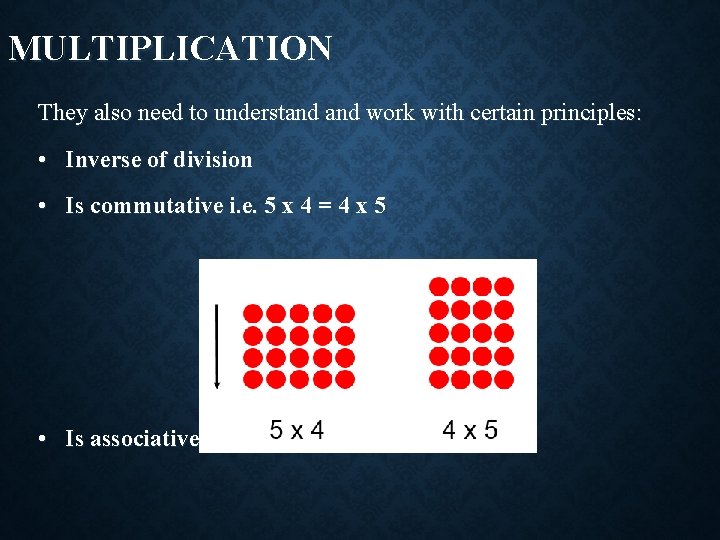 MULTIPLICATION

They also need to understand and work with certain principles:

• Inverse of division

• Is commutative i.e. 5 x 4 = 4 x 5

5 x 4

4 x 5

• Is associative